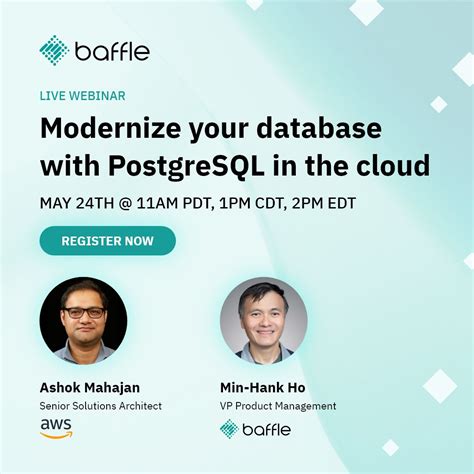 baffle

LIVE WEBINAR

Modernize your database with PostgreSQL in the cloud

MAY 24TH @ 11AM PDT, 1PM CDT, 2PM EDT

REGISTER NOW

Ashok Mahajan
Senior Solutions Architect
aws

Min-Hank Ho
VP Product Management
baffle